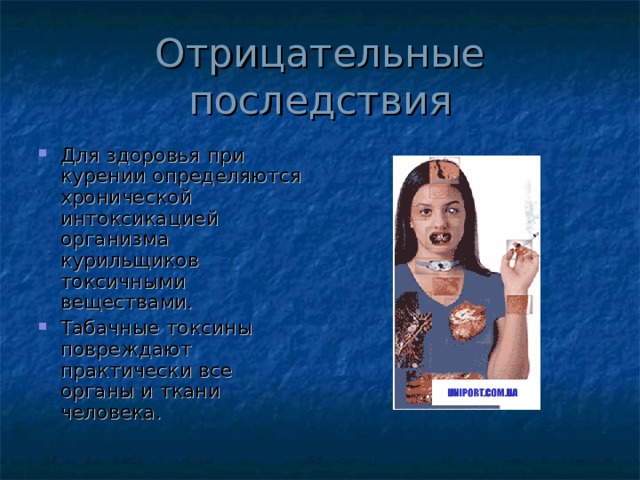 Отрицательные последствия

Для здоровья при курении определяются хронической интоксикацией организма курильщиков токсичными веществами.

Табачные токсины повреждают практически все органы и ткани человека.

UNIPORT.COM.UA